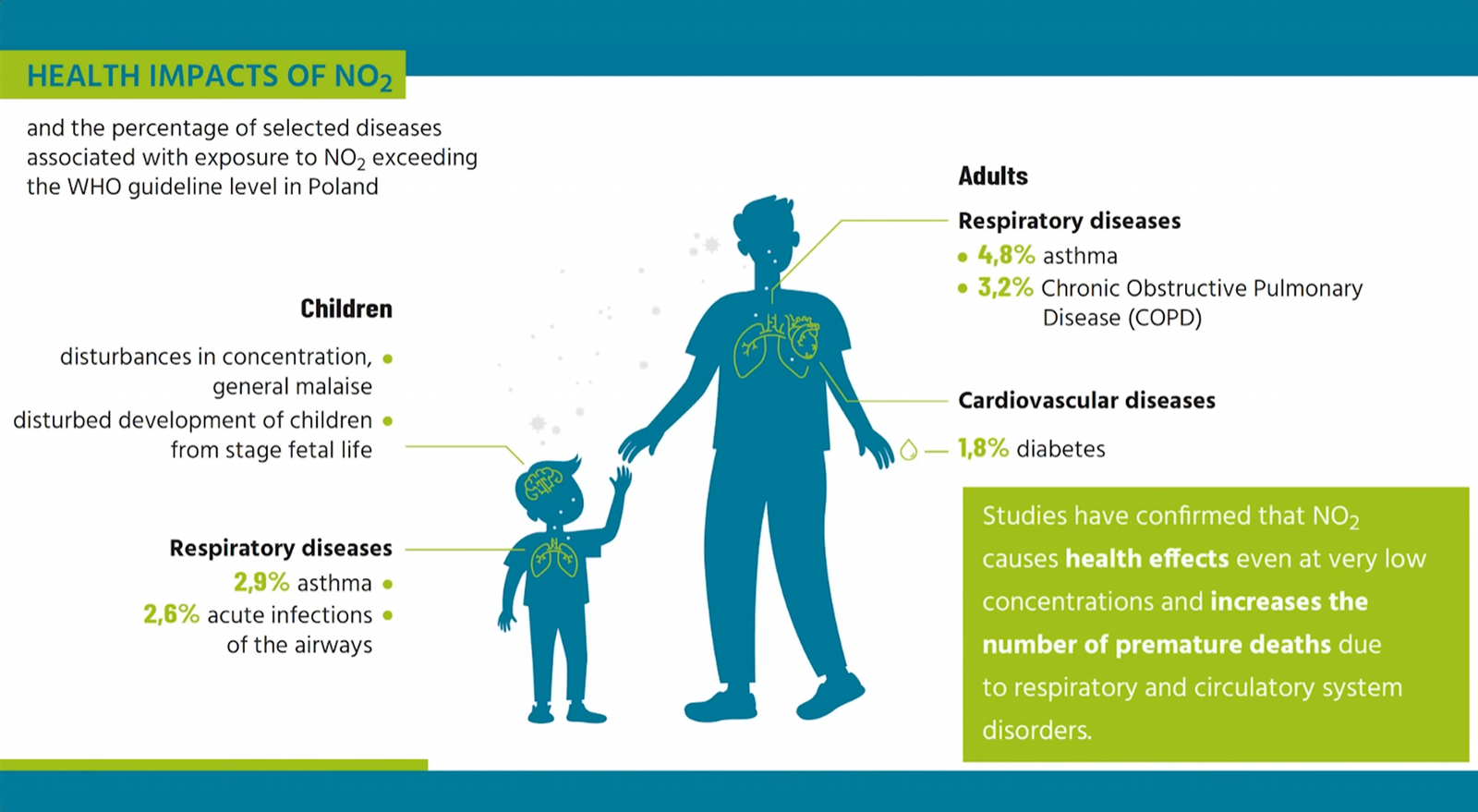 HEALTH IMPACTS OF $NO_2$

and the percentage of selected diseases associated with exposure to $NO_2$ exceeding the WHO guideline level in Poland

Children

disturbances in concentration, general malaise

disturbed development of children from stage fetal life

Respiratory diseases

2,9% asthma

2,6% acute infections of the airways

Adults

Respiratory diseases

4,8% asthma

3,2% Chronic Obstructive Pulmonary Disease (COPD)

Cardiovascular diseases

1,8% diabetes

Studies have confirmed that $NO_2$ causes health effects even at very low concentrations and increases the number of premature deaths due to respiratory and circulatory system disorders.